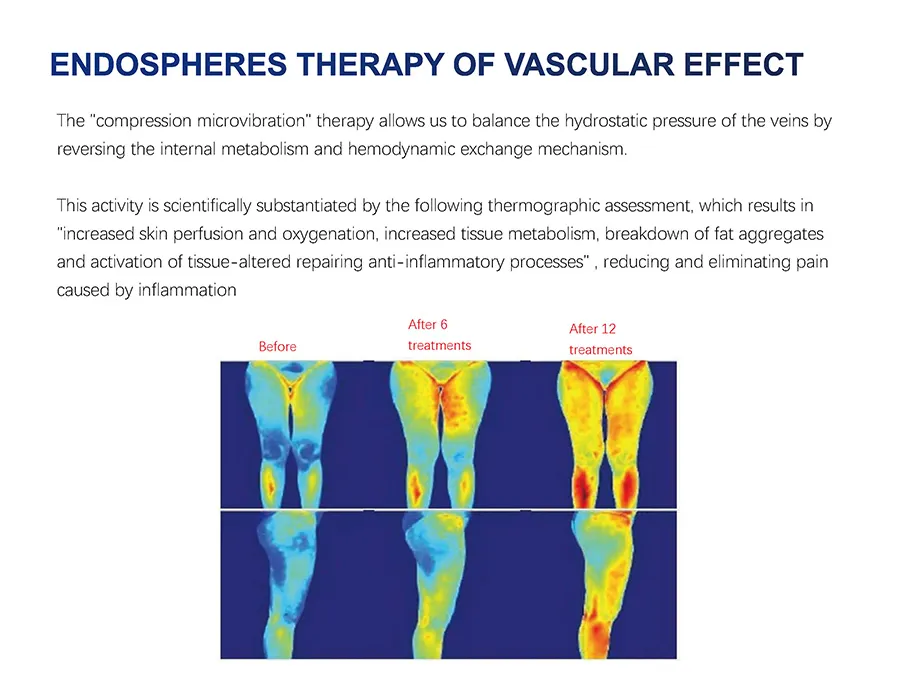 ENDOSPHERES THERAPY OF VASCULAR EFFECT

The "compression microvibration" therapy allows us to balance the hydrostatic pressure of the veins by reversing the internal metabolism and hemodynamic exchange mechanism.

This activity is scientifically substantiated by the following thermographic assessment, which results in "increased skin perfusion and oxygenation, increased tissue metabolism, breakdown of fat aggregates and activation of tissue-altered repairing anti-inflammatory processes" , reducing and eliminating pain caused by inflammation

Before

After 6 treatments

After 12 treatments